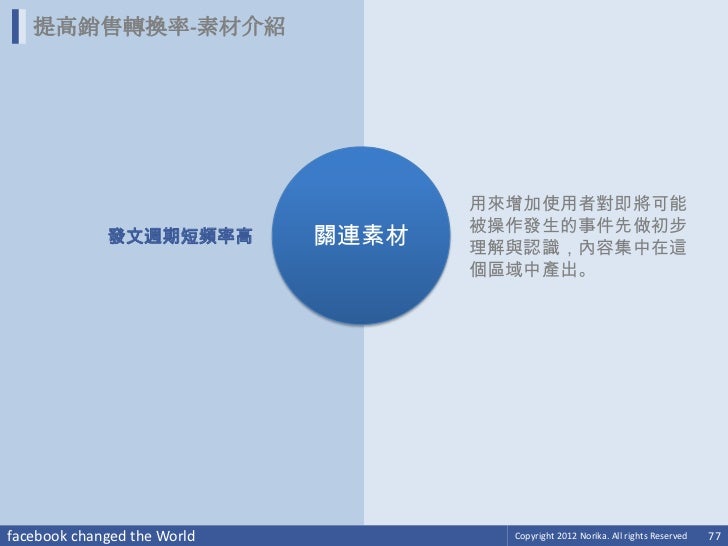 提高銷售轉換率-素材介紹

發文週期短頻率高

關連素材

用來增加使用者對即將可能被操作發生的事件先做初步理解與認識，內容集中在這個區域中產出。

facebook changed the World

Copyright 2012 Norika. All rights Reserved

77